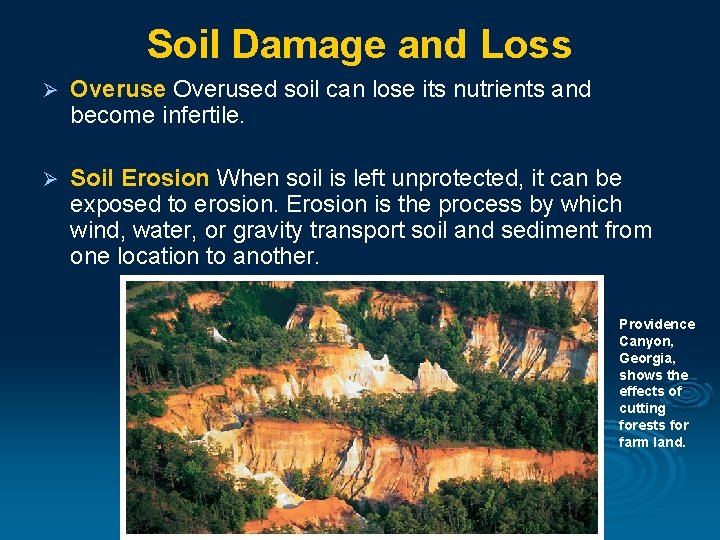 Soil Damage and Loss

➢ Overuse Overused soil can lose its nutrients and become infertile.

➢ Soil Erosion When soil is left unprotected, it can be exposed to erosion. Erosion is the process by which wind, water, or gravity transport soil and sediment from one location to another.

Providence Canyon, Georgia, shows the effects of cutting forests for farm land.